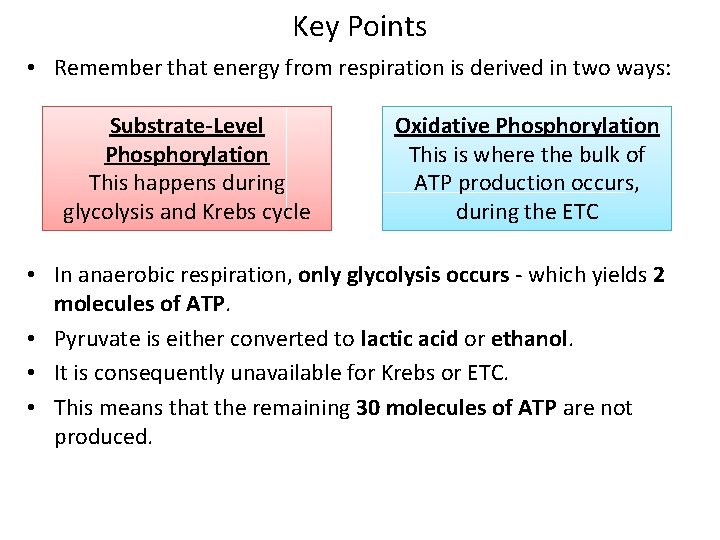 Key Points

• Remember that energy from respiration is derived in two ways:

Substrate-Level Phosphorylation
This happens during glycolysis and Krebs cycle

Oxidative Phosphorylation
This is where the bulk of ATP production occurs, during the ETC

• In anaerobic respiration, only glycolysis occurs - which yields 2 molecules of ATP.
• Pyruvate is either converted to lactic acid or ethanol.
• It is consequently unavailable for Krebs or ETC.
• This means that the remaining 30 molecules of ATP are not produced.